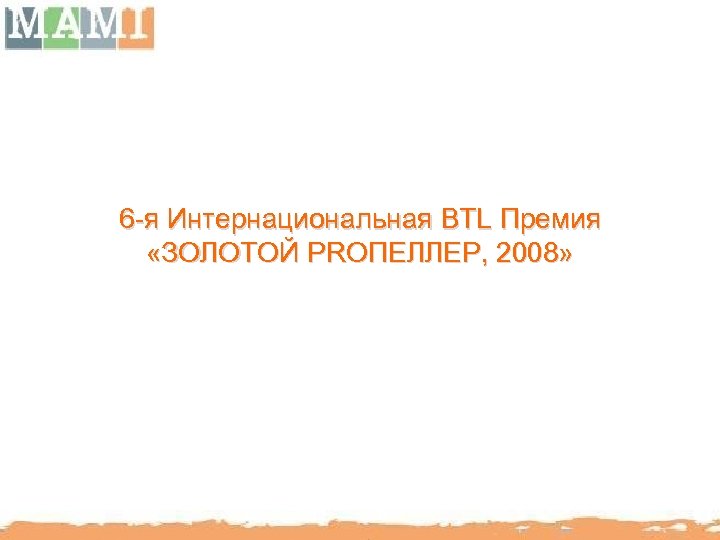 MAMI

6-я Интернациональная BTL Премия «ЗОЛОТОЙ PROПЕЛЛЕР, 2008»